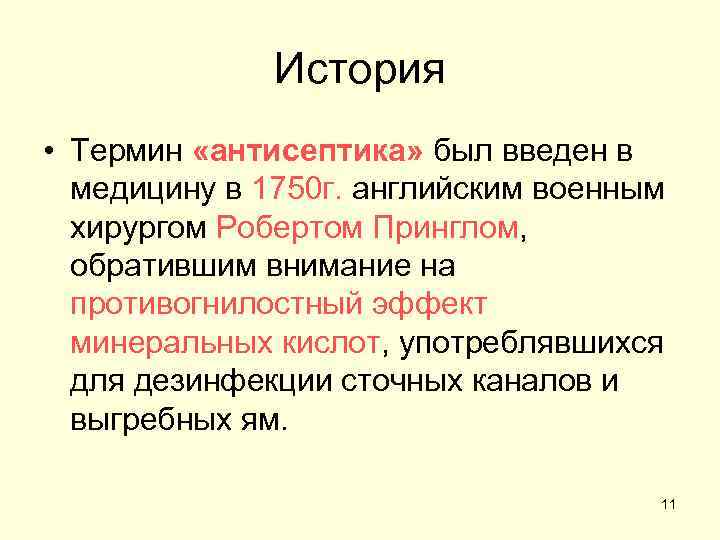 История

• Термин «антисептика» был введен в медицину в 1750г. английским военным хирургом Робертом Принглом, обратившим внимание на противогнилостный эффект минеральных кислот, употреблявшихся для дезинфекции сточных каналов и выгребных ям.

11